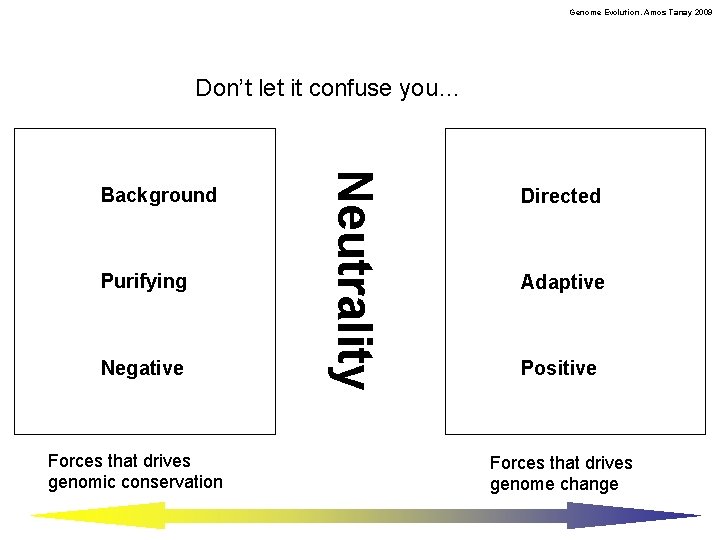 Genome Evolution. Amos Tanay 2009

Don't let it confuse you...

Background

Purifying

Negative

Neutrality

Directed

Adaptive

Positive

Forces that drives genomic conservation

Forces that drives genome change